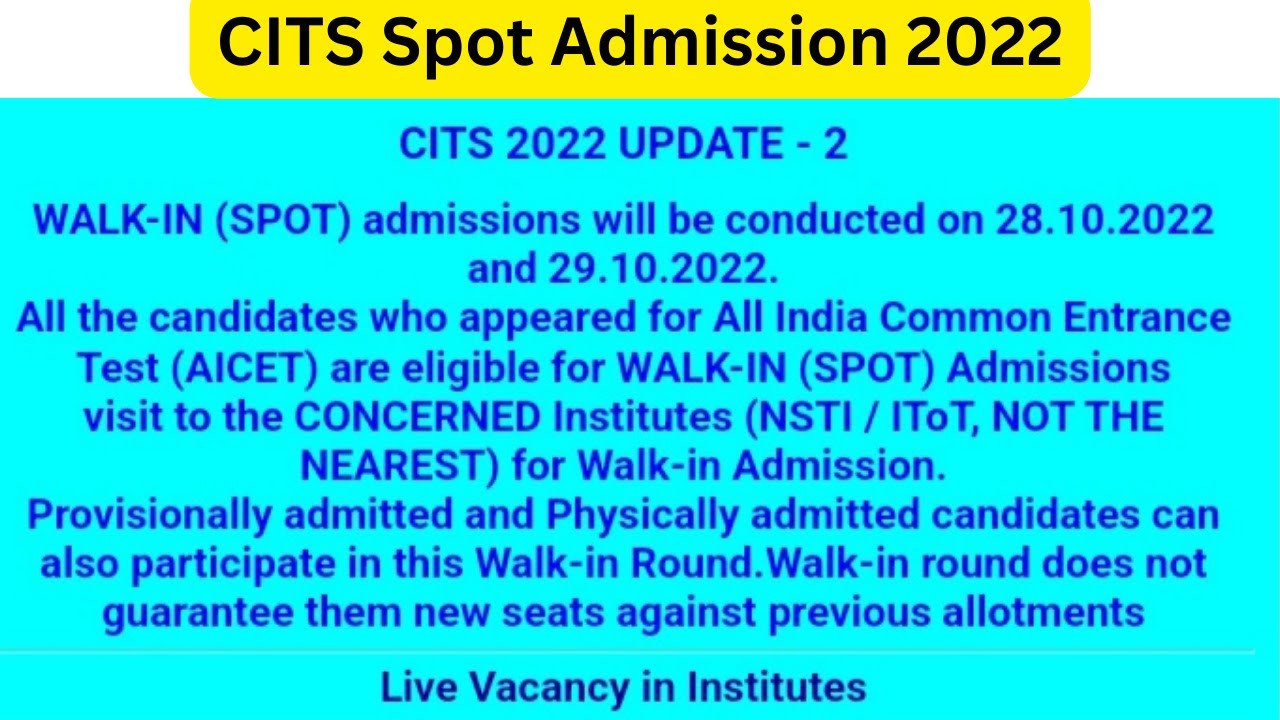 CITS Spot Admission 2022

CITS 2022 UPDATE - 2

WALK-IN (SPOT) admissions will be conducted on 28.10.2022 and 29.10.2022.
All the candidates who appeared for All India Common Entrance Test (AICET) are eligible for WALK-IN (SPOT) Admissions visit to the CONCERNED Institutes (NSTI / IToT, NOT THE NEAREST) for Walk-in Admission.
Provisionally admitted and Physically admitted candidates can also participate in this Walk-in Round.Walk-in round does not guarantee them new seats against previous allotments

Live Vacancy in Institutes